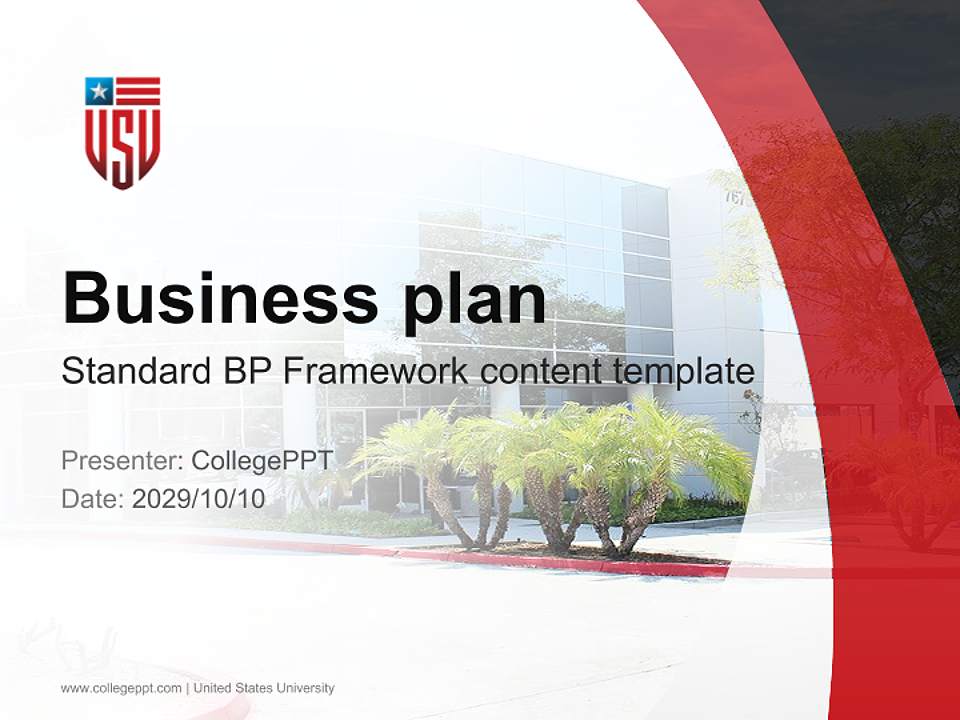 USU

Business plan

Standard BP Framework content template

Presenter: CollegePPT
Date: 2029/10/10

www.collegeppt.com | United States University